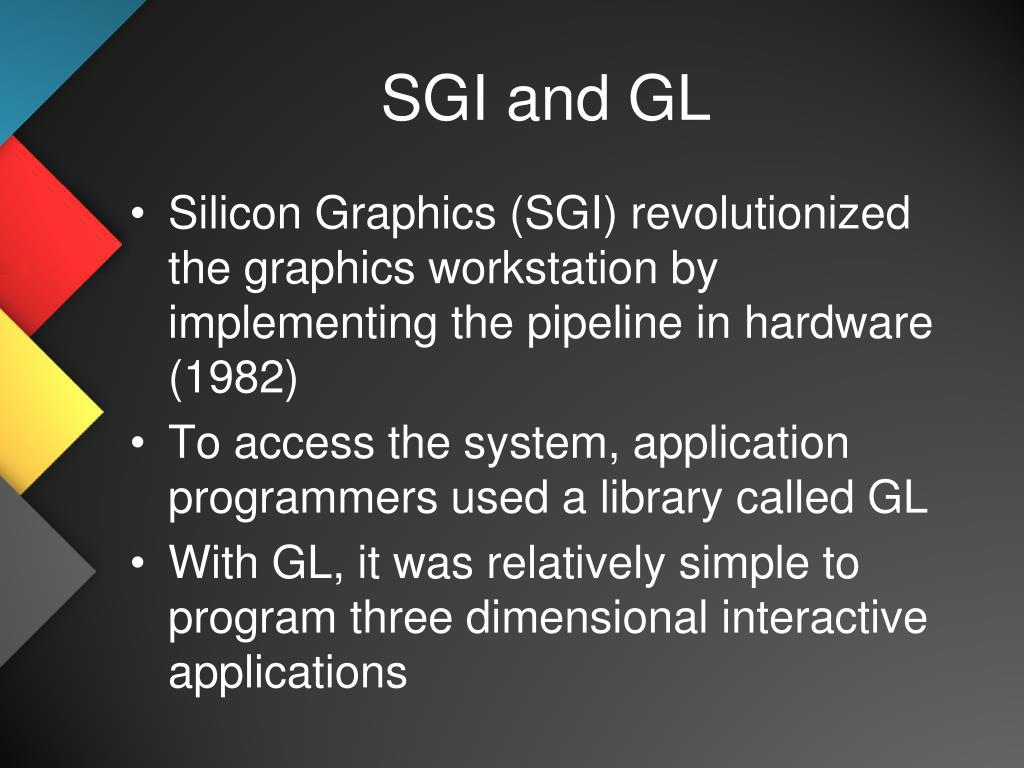 SGI and GL

• Silicon Graphics (SGI) revolutionized the graphics workstation by implementing the pipeline in hardware (1982)
• To access the system, application programmers used a library called GL
• With GL, it was relatively simple to program three dimensional interactive applications